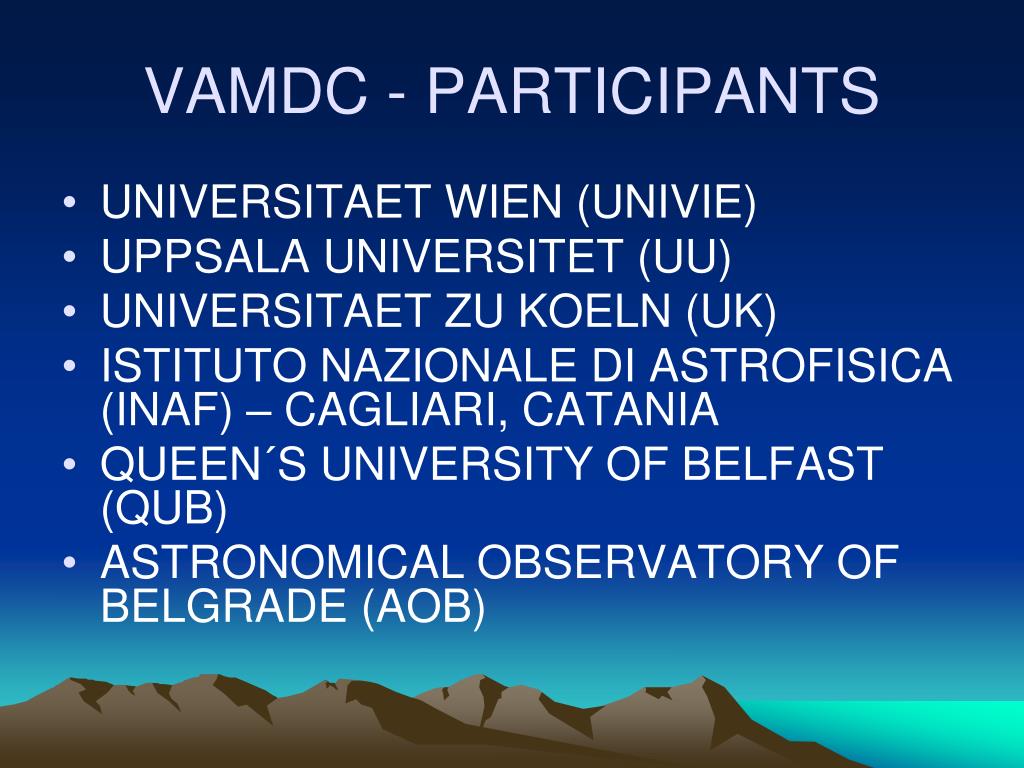 VAMDC - PARTICIPANTS

• UNIVERSITAET WIEN (UNIVIE)
• UPPSALA UNIVERSITET (UU)
• UNIVERSITAET ZU KOELN (UK)
• ISTITUTO NAZIONALE DI ASTROFISICA (INAF) – CAGLIARI, CATANIA
• QUEEN´S UNIVERSITY OF BELFAST (QUB)
• ASTRONOMICAL OBSERVATORY OF BELGRADE (AOB)